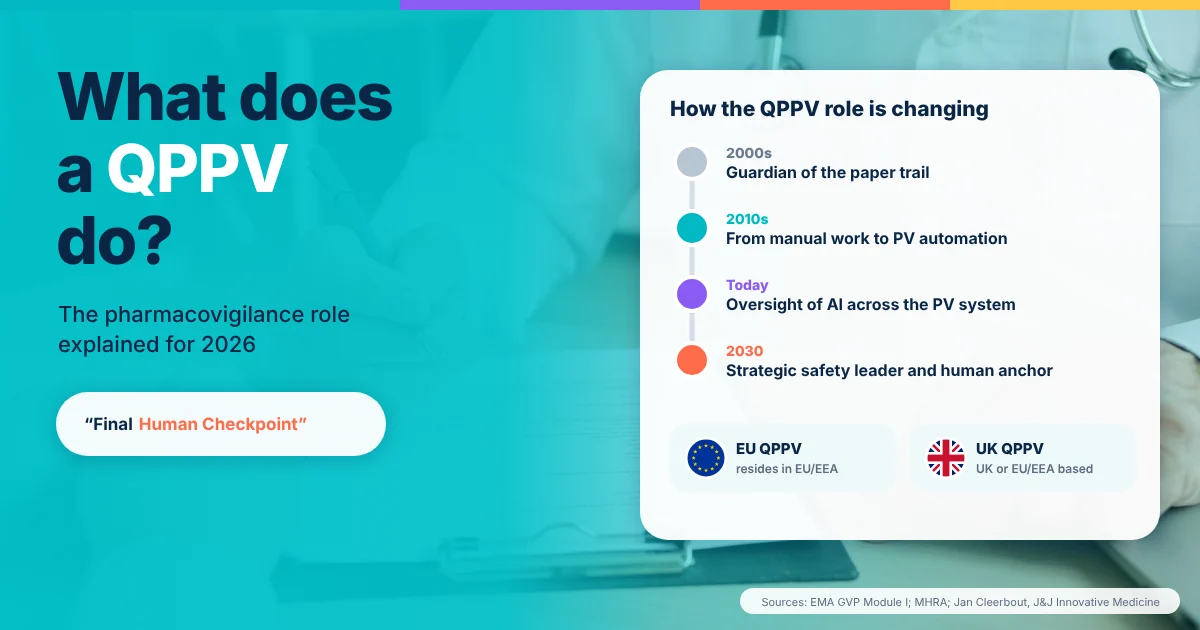 What does a QPPV do?

The pharmacovigilance role explained for 2026

"Final Human Checkpoint"

How the QPPV role is changing

2000s
Guardian of the paper trail

2010s
From manual work to PV automation

Today
Oversight of AI across the PV system

2030
Strategic safety leader and human anchor

EU QPPV
resides in EU/EEA

UK QPPV
UK or EU/EEA based

Sources: EMA GVP Module I; MHRA; Jan Cleerbout, J&J Innovative Medicine